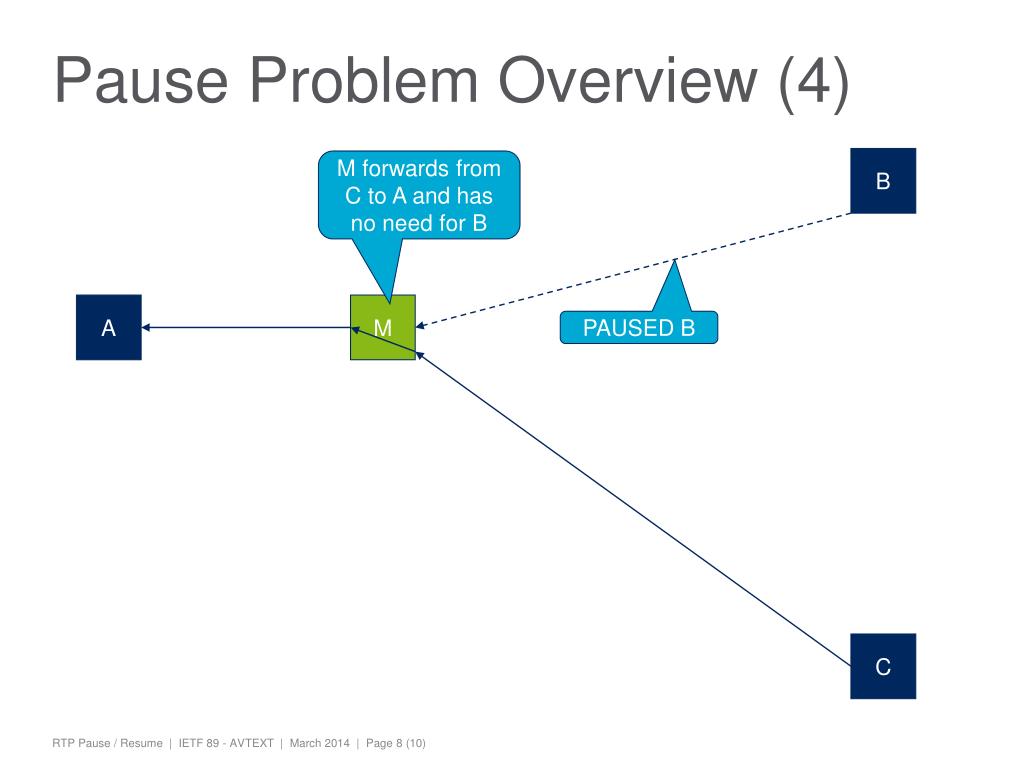 Pause Problem Overview (4)

M forwards from C to A and has no need for B

B

A

M

PAUSED B

C

RTP Pause / Resume | IETF 89 - AVTEXT | March 2014 | Page 8 (10)